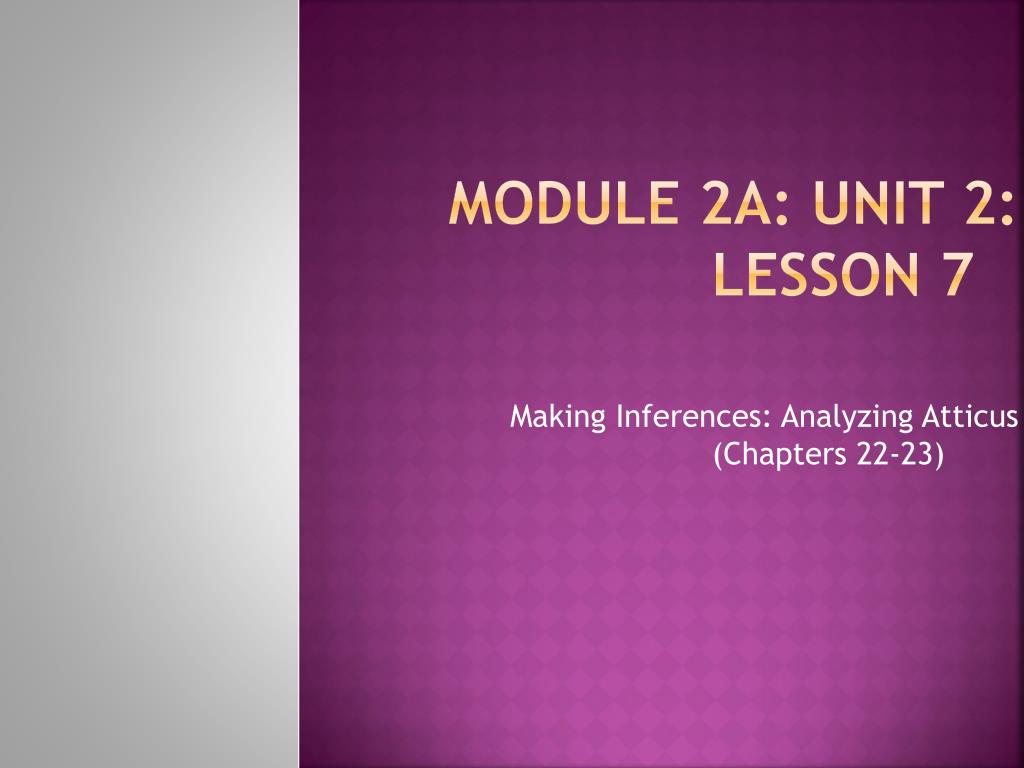 MODULE 2A: UNIT 2: LESSON 7

Making Inferences: Analyzing Atticus (Chapters 22-23)